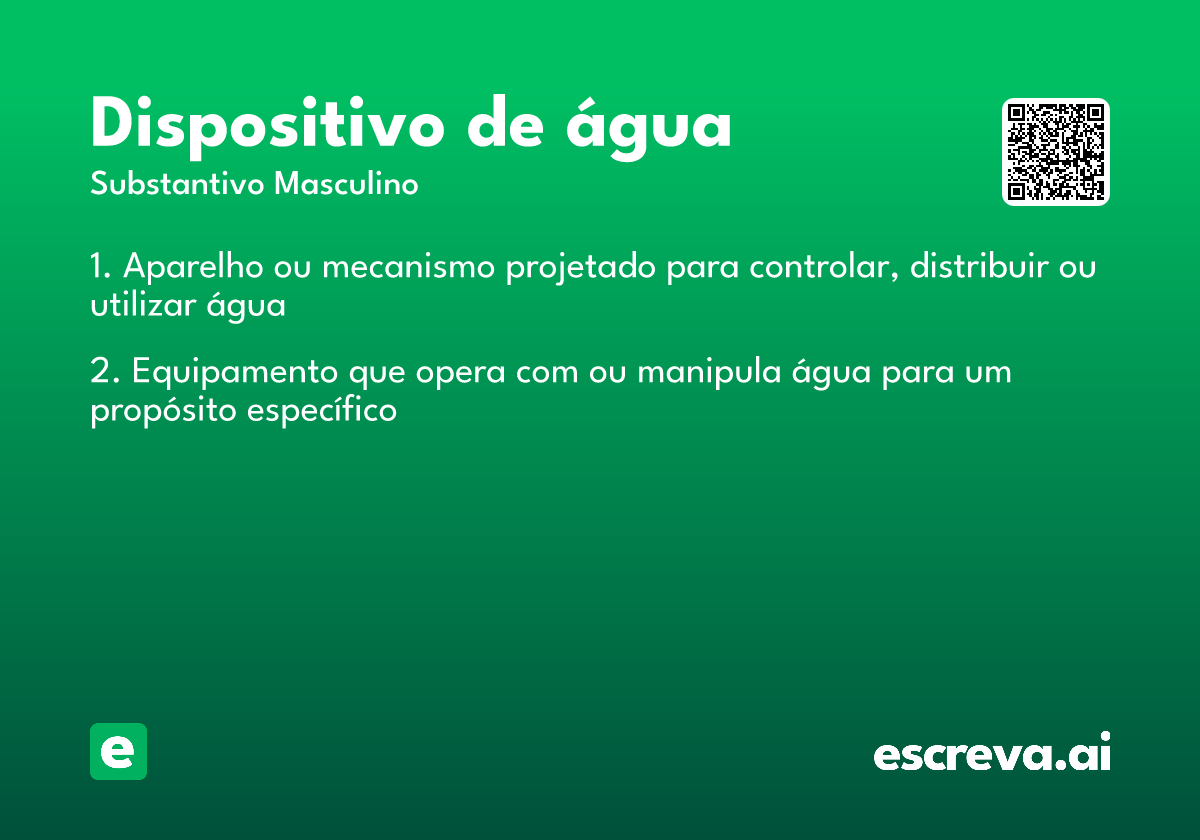 Dispositivo de água
Substantivo Masculino

1. Aparelho ou mecanismo projetado para controlar, distribuir ou utilizar água

2. Equipamento que opera com ou manipula água para um propósito específico

e

escreva.ai